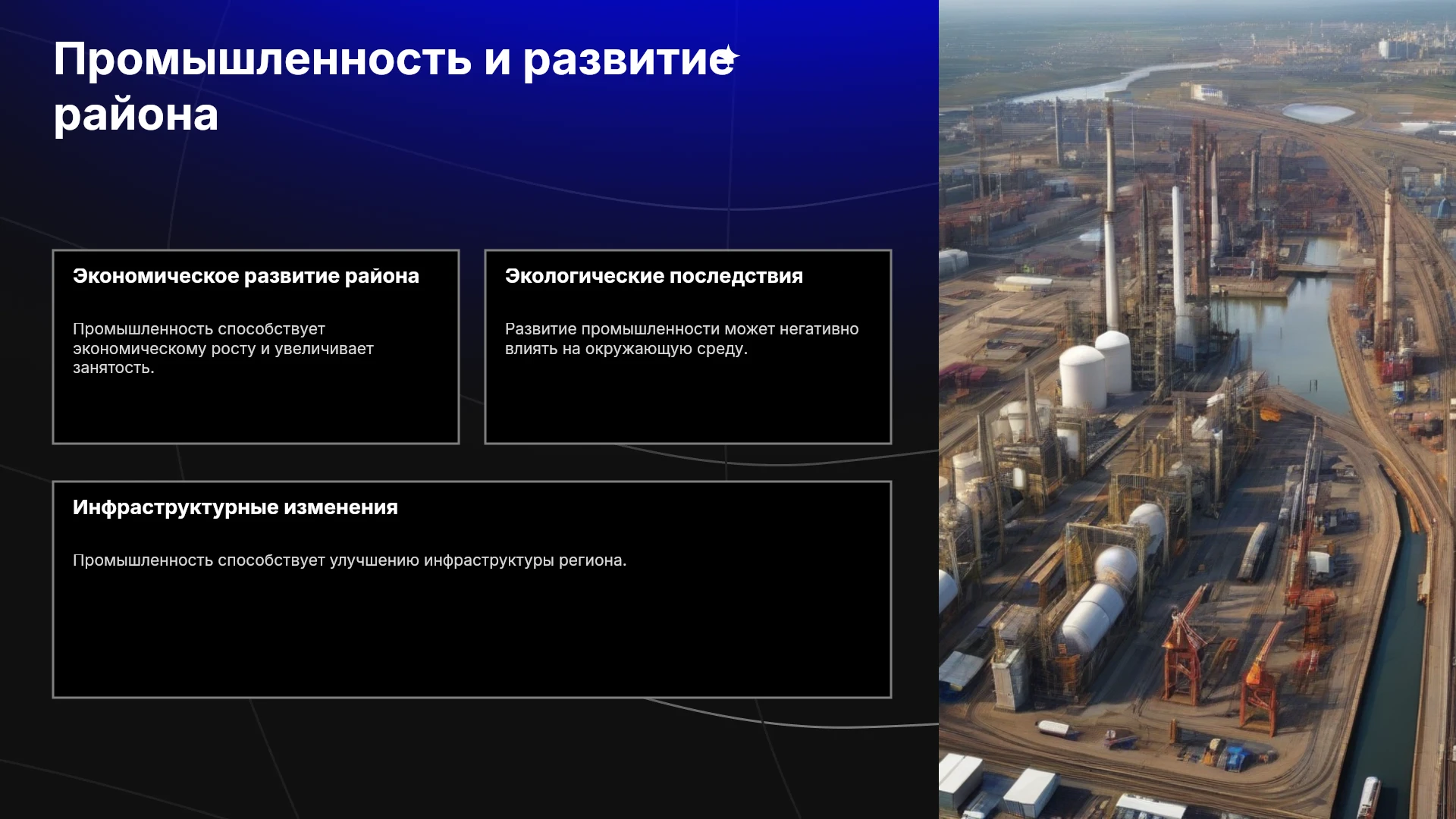 Промышленность и развитие района

Экономическое развитие района

Промышленность способствует экономическому росту и увеличивает занятость.

Экологические последствия

Развитие промышленности может негативно влиять на окружающую среду.

Инфраструктурные изменения

Промышленность способствует улучшению инфраструктуры региона.